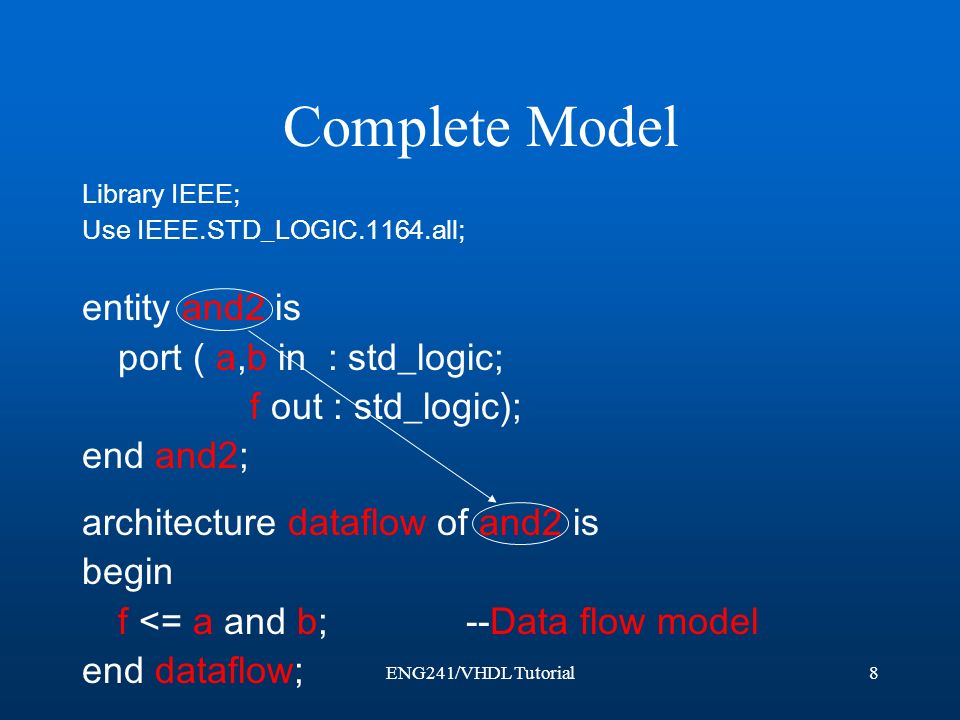 Complete Model

Library IEEE;
Use IEEE.STD_LOGIC.1164.all;

entity and2 is
port ( a,b in : std_logic;
f out : std_logic);
end and2;

architecture dataflow of and2 is
begin
f <= a and b; --Data flow model
end dataflow;

ENG241/VHDL Tutorial

8